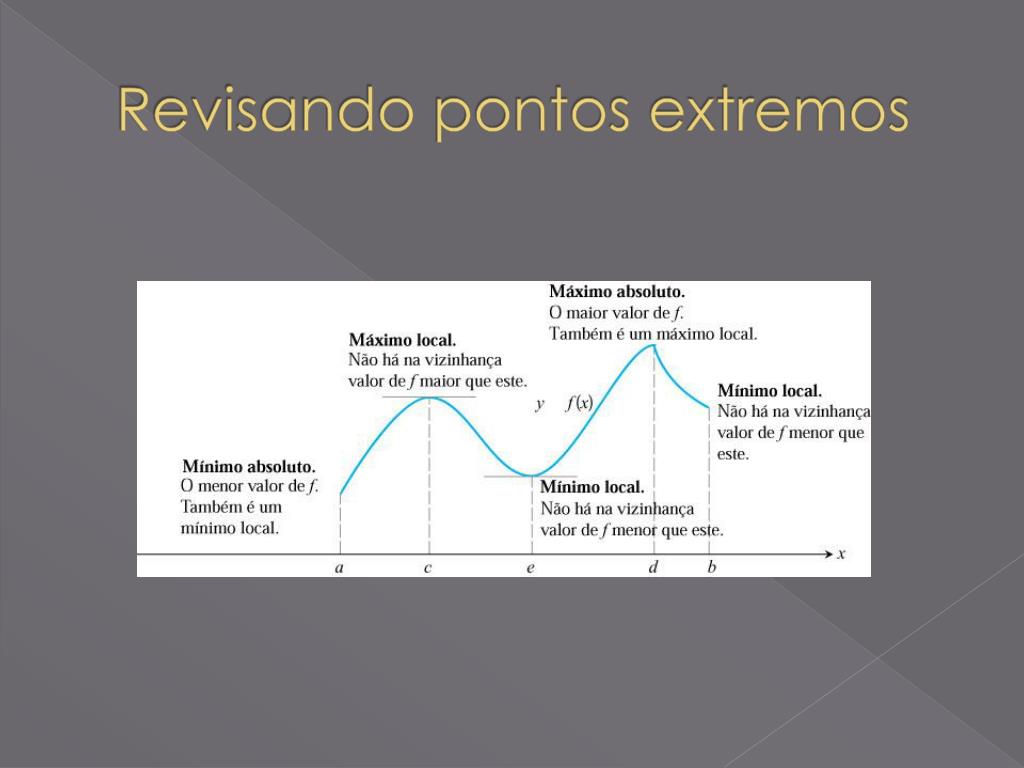 Revisando pontos extremos

Máximo absoluto.
O maior valor de $f$.
Também é um máximo local.

Máximo local.
Não há na vizinhança valor de $f$ maior que este.

$y$ $f(x)$

Mínimo local.
Não há na vizinhança valor de $f$ menor que este.

Mínimo absoluto.
O menor valor de $f$.
Também é um mínimo local.

Mínimo local.
Não há na vizinhança valor de $f$ menor que este.

$a$ $c$ $e$ $d$ $b$ $x$